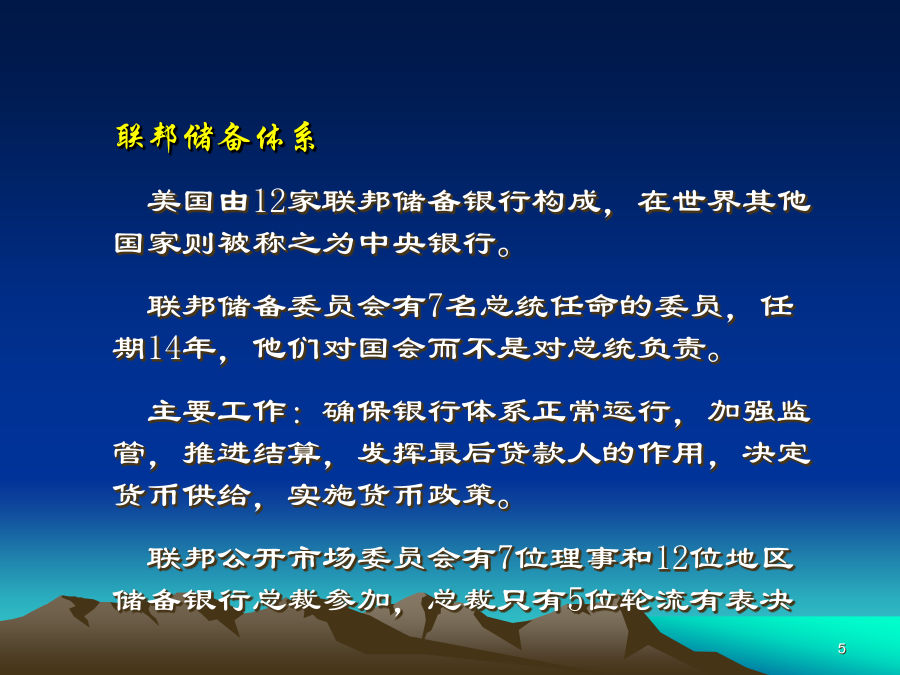 联邦储备体系

美国由12家联邦储备银行构成，在世界其他国家则被称之为中央银行。

联邦储备委员会有7名总统任命的委员，任期14年，他们对国会而不是对总统负责。

主要工作：确保银行体系正常运行，加强监管，推进结算，发挥最后贷款人的作用，决定货币供给，实施货币政策。

联邦公开市场委员会有7位理事和12位地区储备银行总裁参加，总裁只有5位轮流有表决

5